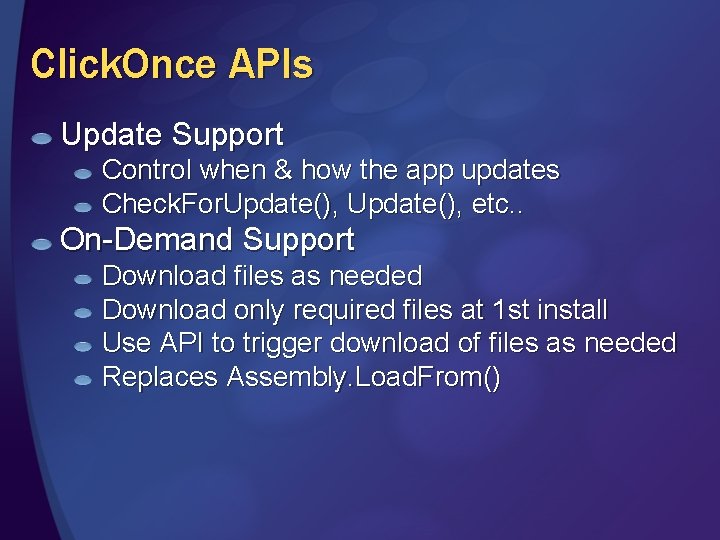 ClickOnce APIs

Update Support

Control when & how the app updates

CheckForUpdate(), Update(), etc..

On-Demand Support

Download files as needed

Download only required files at 1st install

Use API to trigger download of files as needed

Replaces Assembly.LoadFrom()